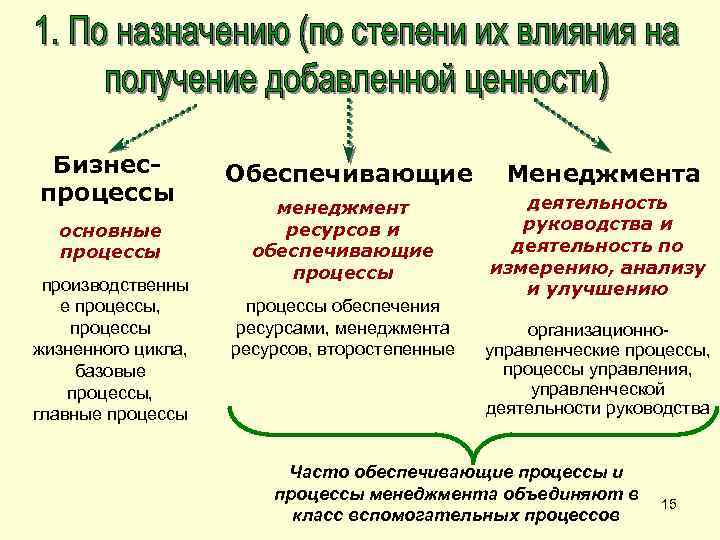 1. По назначению (по степени их влияния на получение добавленной ценности)

Бизнес-процессы

основные процессы

производственные процессы, процессы жизненного цикла, базовые процессы, главные процессы

Обеспечивающие

менеджмент ресурсов и обеспечивающие процессы

процессы обеспечения ресурсами, менеджмента ресурсов, второстепенные

Менеджмента

деятельность руководства и деятельность по измерению, анализу и улучшению

организационно-управленческие процессы, процессы управления, управленческой деятельности руководства

Часто обеспечивающие процессы и процессы менеджмента объединяют в класс вспомогательных процессов

15